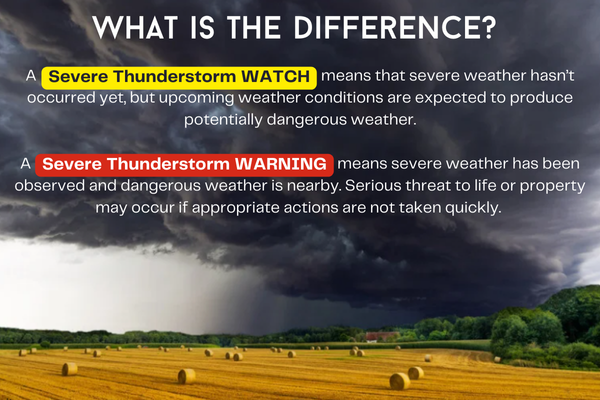 WHAT IS THE DIFFERENCE?

A Severe Thunderstorm WATCH means that severe weather hasn't occurred yet, but upcoming weather conditions are expected to produce potentially dangerous weather.

A Severe Thunderstorm WARNING means severe weather has been observed and dangerous weather is nearby. Serious threat to life or property may occur if appropriate actions are not taken quickly.